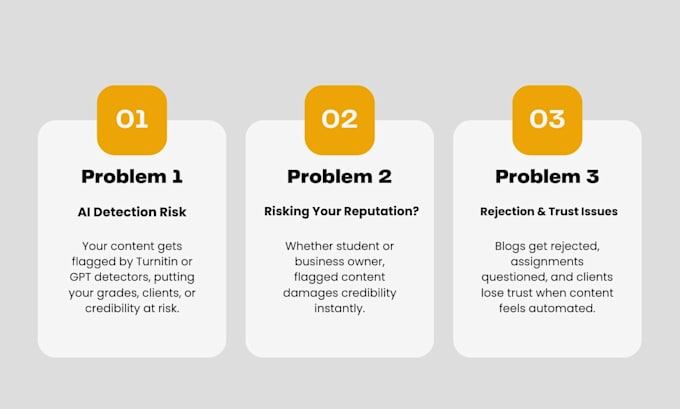 01

Problem 1

AI Detection Risk

Your content gets flagged by Turnitin or GPT detectors, putting your grades, clients, or credibility at risk.

02

Problem 2

Risking Your Reputation?

Whether student or business owner, flagged content damages credibility instantly.

03

Problem 3

Rejection & Trust Issues

Blogs get rejected, assignments questioned, and clients lose trust when content feels automated.